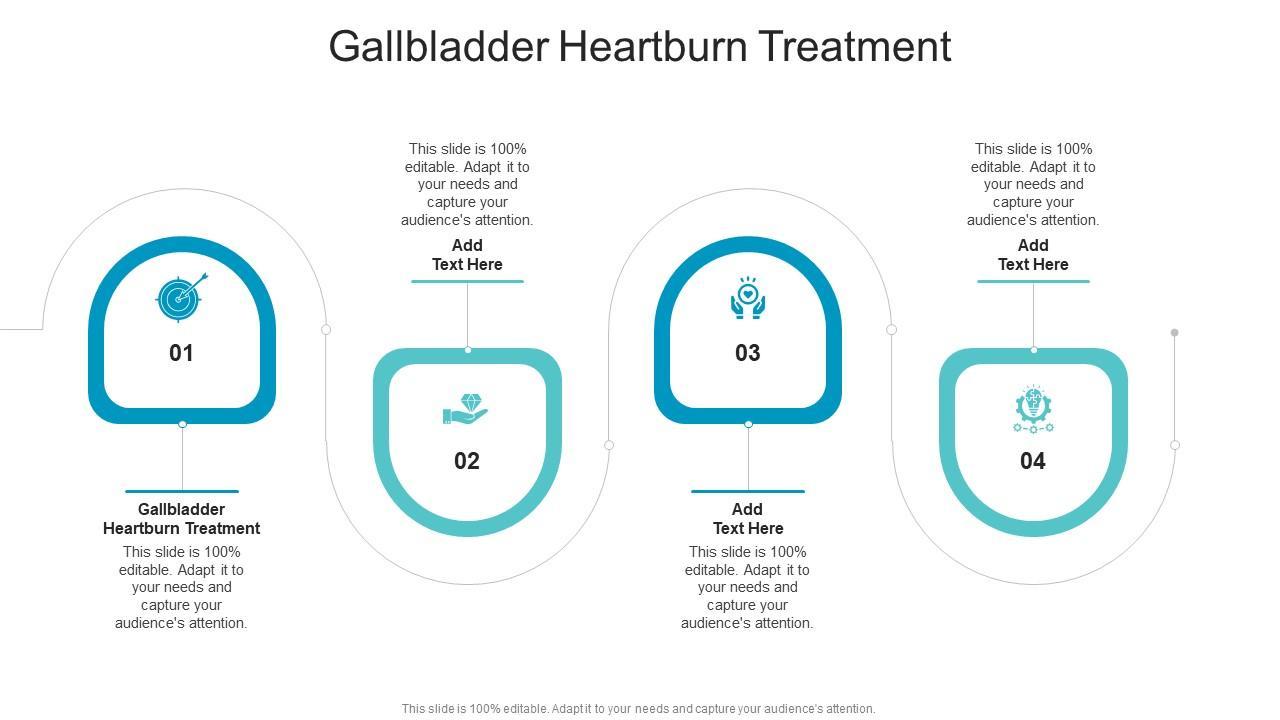 Gallbladder Heartburn Treatment

01

Gallbladder Heartburn Treatment

This slide is 100% editable. Adapt it to your needs and capture your audience's attention.

This slide is 100% editable. Adapt it to your needs and capture your audience's attention.

Add Text Here

02

03

Add Text Here

This slide is 100% editable. Adapt it to your needs and capture your audience's attention.

This slide is 100% editable. Adapt it to your needs and capture your audience's attention.

Add Text Here

04

This slide is 100% editable. Adapt it to your needs and capture your audience's attention.